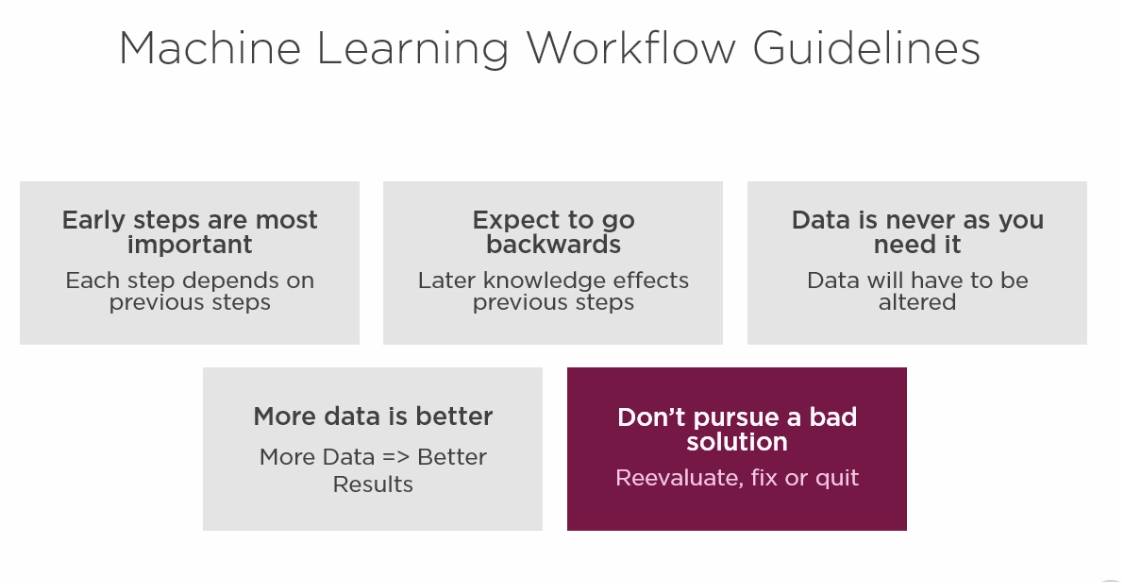 Machine Learning Workflow Guidelines

Early steps are most important

Each step depends on previous steps

Expect to go backwards

Later knowledge effects previous steps

Data is never as you need it

Data will have to be altered

More data is better

More Data => Better Results

Don't pursue a bad solution

Reevaluate, fix or quit